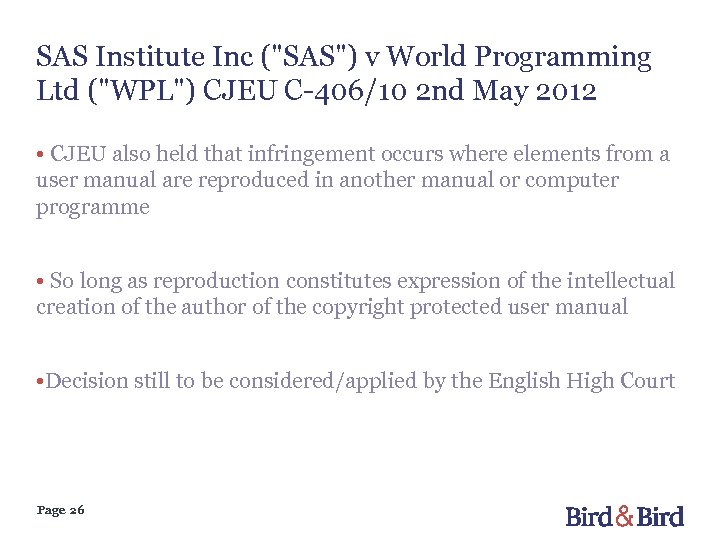 SAS Institute Inc ("SAS") v World Programming Ltd ("WPL") CJEU C-406/10 2nd May 2012

• CJEU also held that infringement occurs where elements from a user manual are reproduced in another manual or computer programme

• So long as reproduction constitutes expression of the intellectual creation of the author of the copyright protected user manual

•Decision still to be considered/applied by the English High Court

Page 26

Bird & Bird